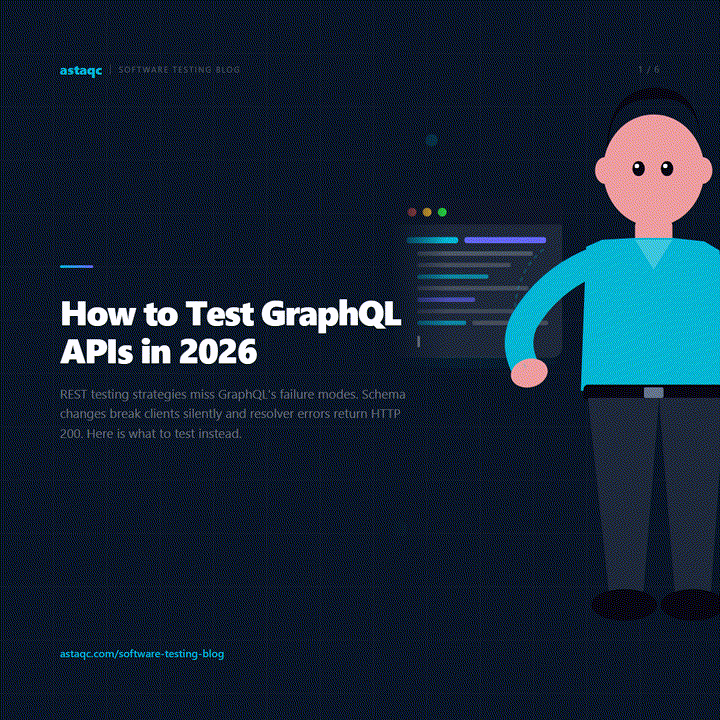 astaqc | SOFTWARE TESTING BLOG

1 / 6

How to Test GraphQL APIs in 2026

REST testing strategies miss GraphQL's failure modes. Schema changes break clients silently and resolver errors return HTTP 200. Here is what to test instead.

astaqc.com/software-testing-blog